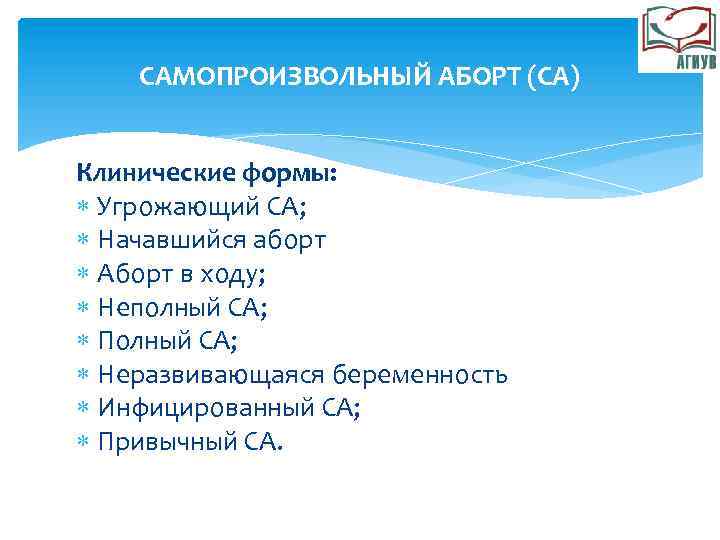 АГИУВ

САМОПРОИЗВОЛЬНЫЙ АБОРТ (СА)

Клинические формы:
* Угрожающий СА;
* Начавшийся аборт
* Аборт в ходу;
* Неполный СА;
* Полный СА;
* Неразвивающаяся беременность
* Инфицированный СА;
* Привычный СА.